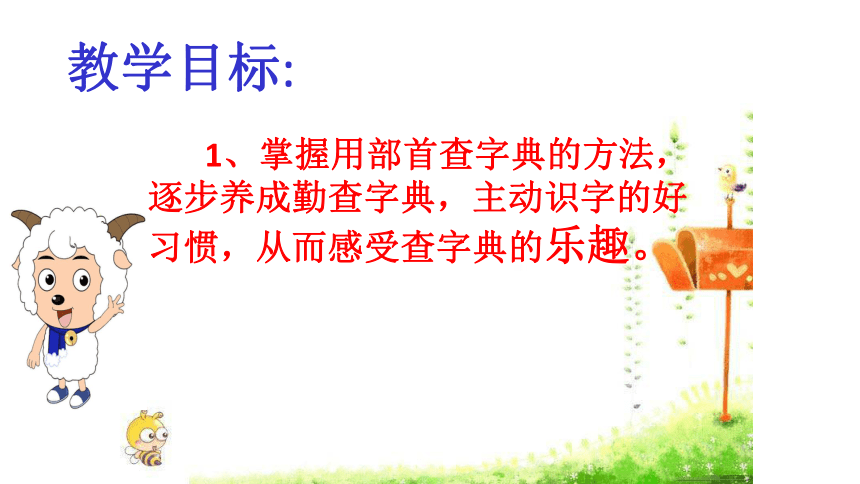 教学目标:

1、掌握用部首查字典的方法，逐步养成勤查字典，主动识字的好习惯，从而感受查字典的乐趣。